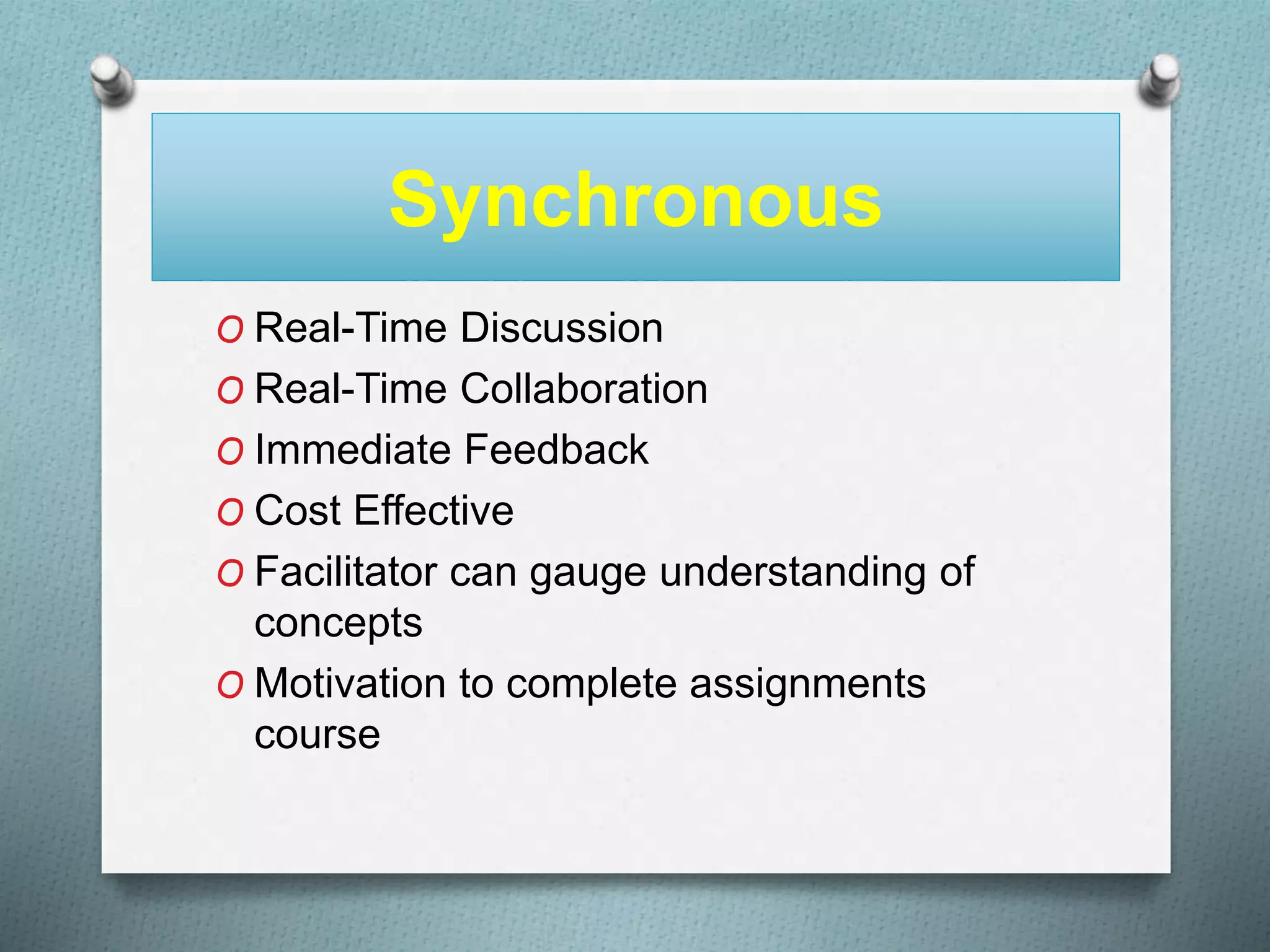 Synchronous

O Real-Time Discussion
O Real-Time Collaboration
O Immediate Feedback
O Cost Effective
O Facilitator can gauge understanding of concepts
O Motivation to complete assignments course